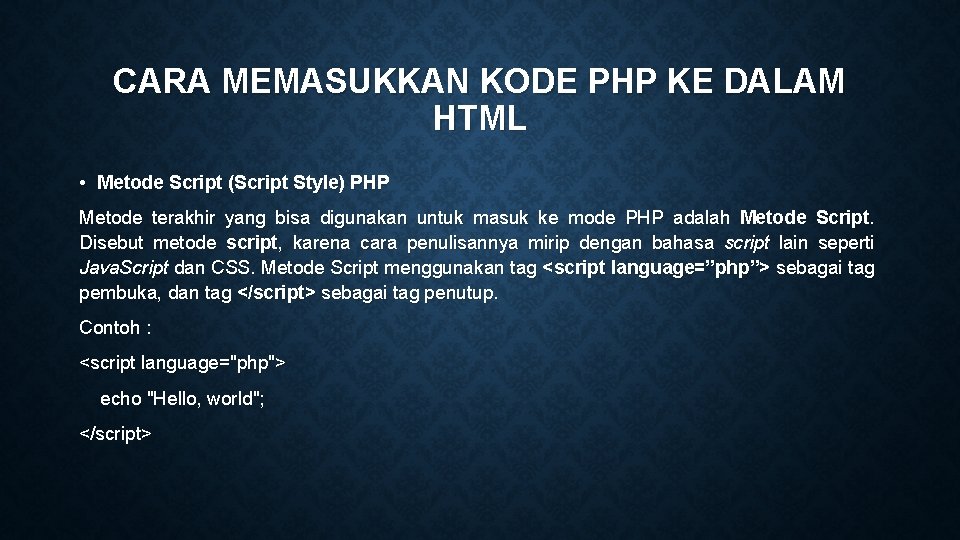 CARA MEMASUKKAN KODE PHP KE DALAM HTML

• Metode Script (Script Style) PHP

Metode terakhir yang bisa digunakan untuk masuk ke mode PHP adalah Metode Script. Disebut metode script, karena cara penulisannya mirip dengan bahasa script lain seperti JavaScript dan CSS. Metode Script menggunakan tag <script language=”php”> sebagai tag pembuka, dan tag </script> sebagai tag penutup.

Contoh :

<script language="php">

echo "Hello, world";

</script>